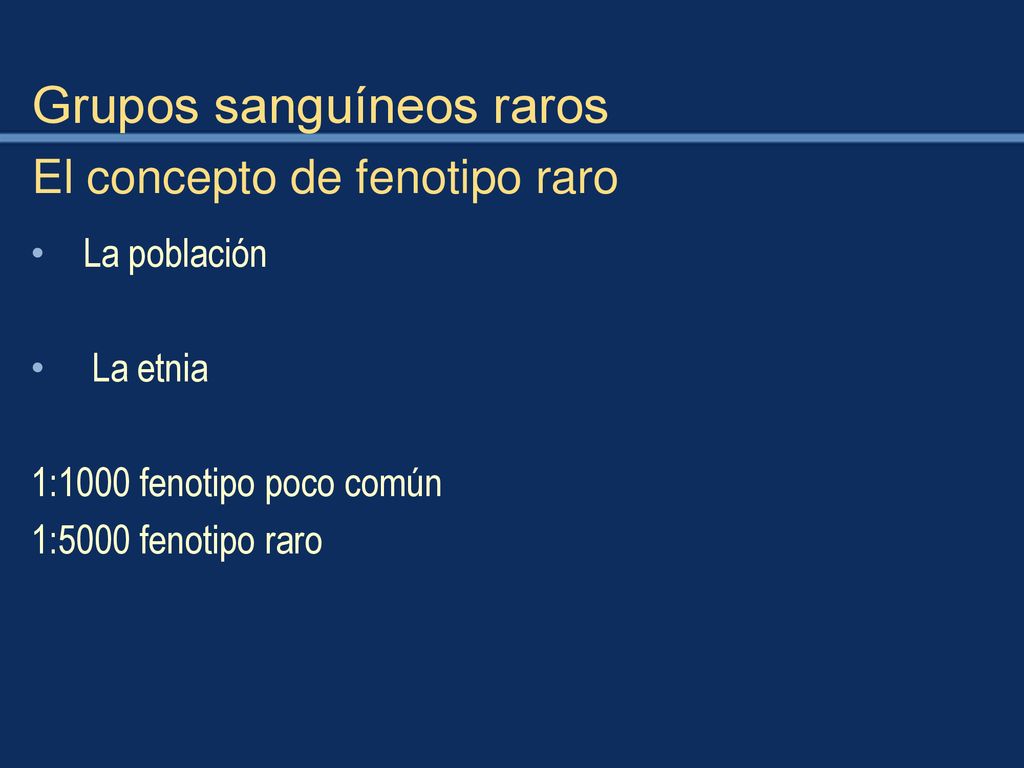 Grupos sanguíneos raros

El concepto de fenotipo raro

• La población

• La etnia

1:1000 fenotipo poco común

1:5000 fenotipo raro